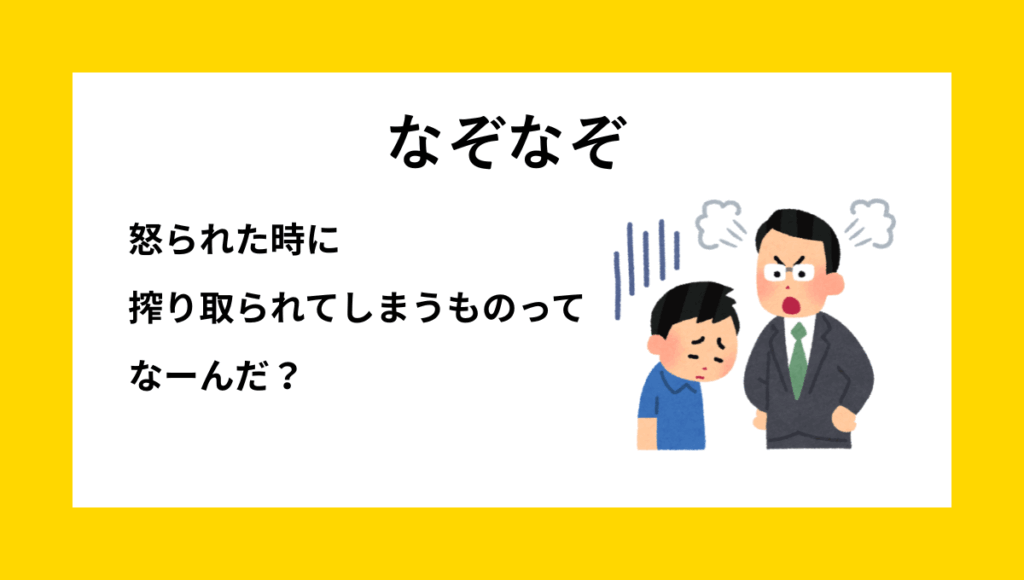 なぞなぞ

怒られた時に
搾り取られてしまうものって
なーんだ？